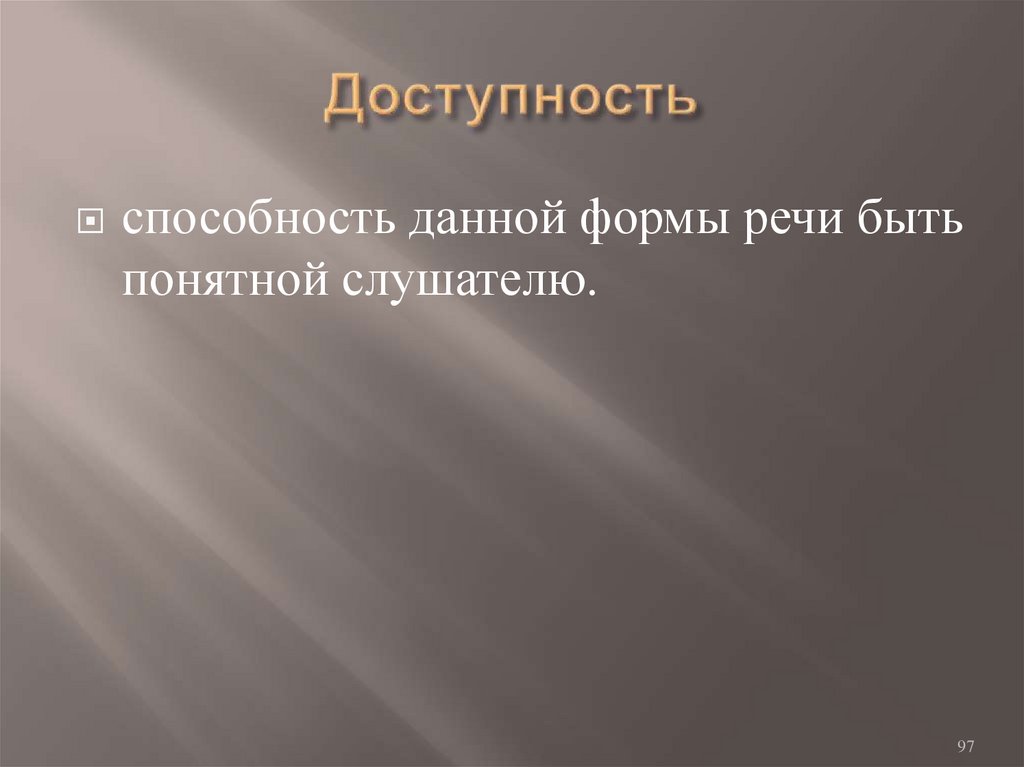 Доступность

способность данной формы речи быть понятной слушателю.

97